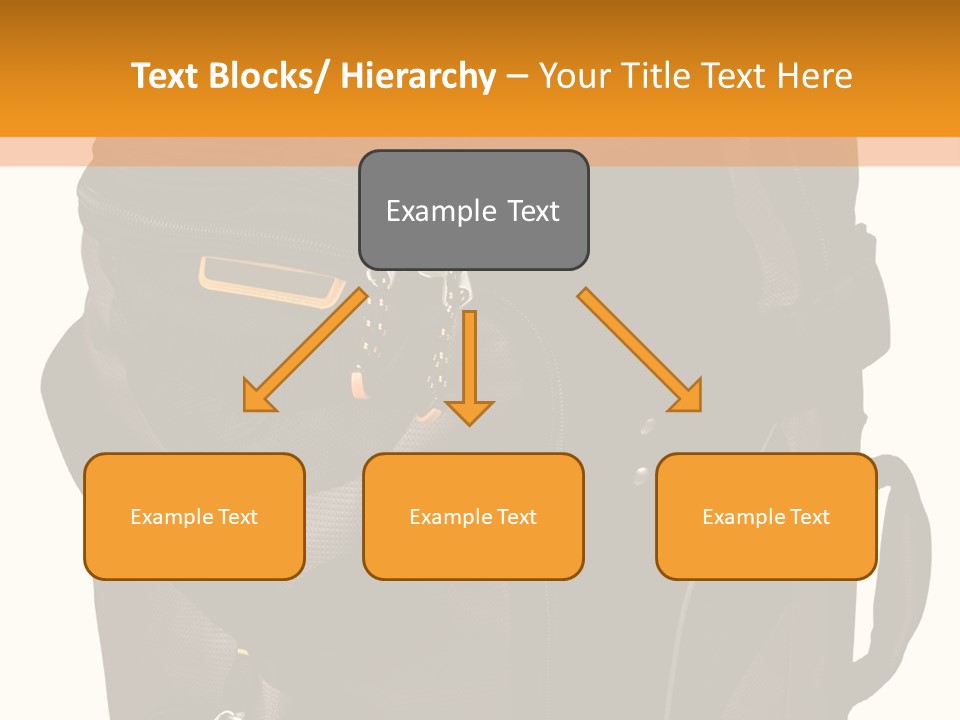 Text Blocks/ Hierarchy – Your Title Text Here

Example Text

Example Text

Example Text

Example Text